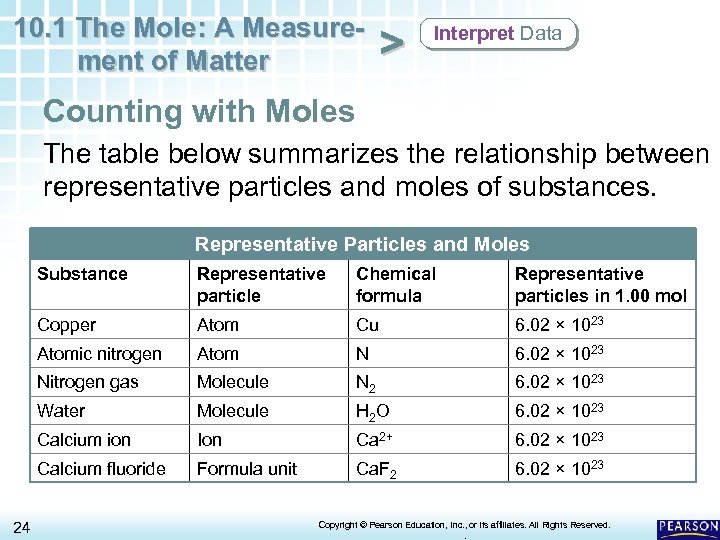 10.1 The Mole: A Measurement of Matter

> Interpret Data

Counting with Moles

The table below summarizes the relationship between representative particles and moles of substances.

Representative Particles and Moles

| Substance | Representative particle | Chemical formula | Representative particles in 1.00 mol |
|---|---|---|---|
| Copper | Atom | Cu | $6.02 \times 10^{23}$ |
| Atomic nitrogen | Atom | N | $6.02 \times 10^{23}$ |
| Nitrogen gas | Molecule | $N_2$ | $6.02 \times 10^{23}$ |
| Water | Molecule | $H_2O$ | $6.02 \times 10^{23}$ |
| Calcium ion | Ion | $Ca^{2+}$ | $6.02 \times 10^{23}$ |
| Calcium fluoride | Formula unit | $CaF_2$ | $6.02 \times 10^{23}$ |

24

Copyright © Pearson Education, Inc., or its affiliates. All Rights Reserved.

PEARSON